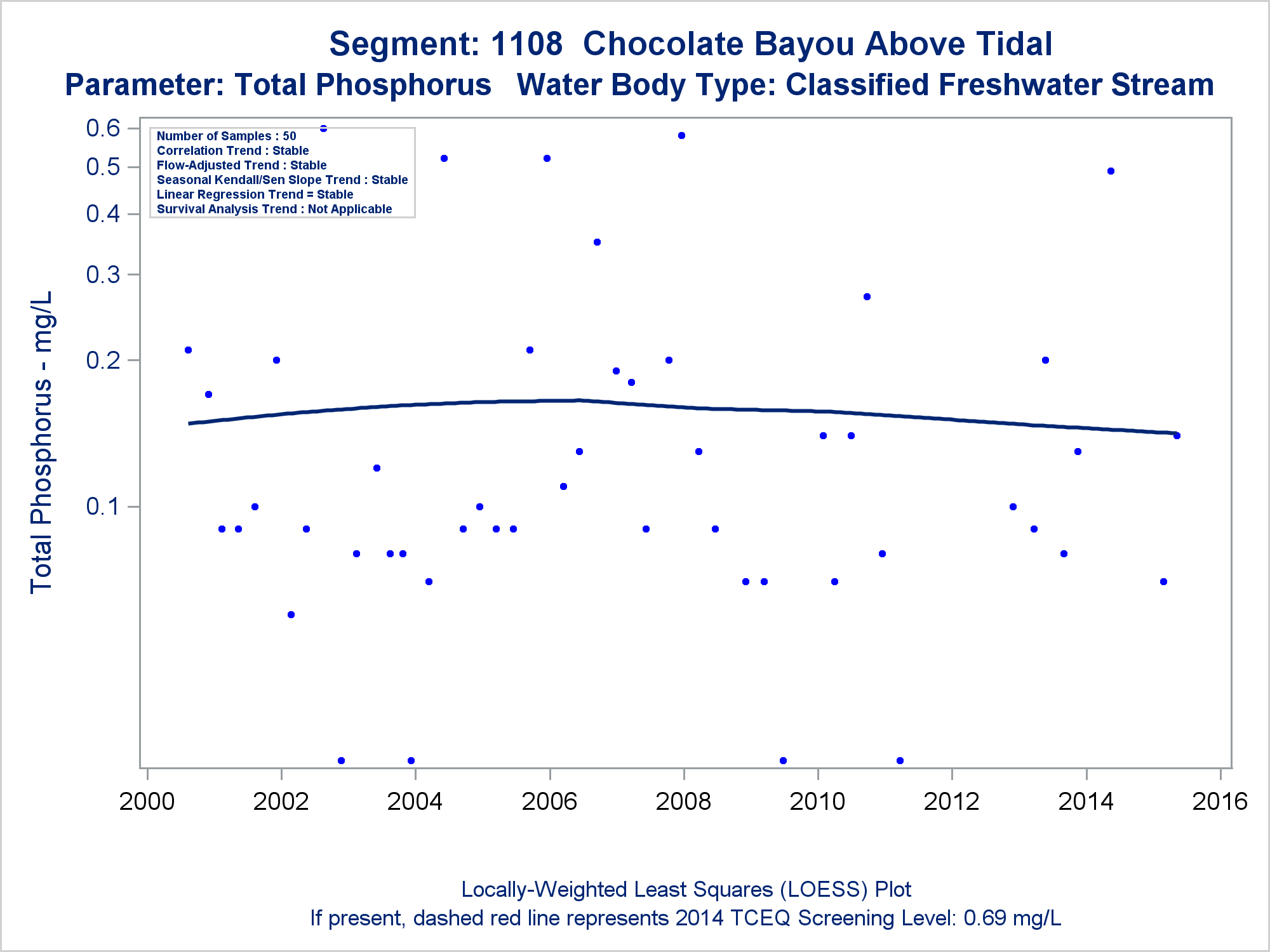 Segment: 1108 Chocolate Bayou Above Tidal
Parameter: Total Phosphorus Water Body Type: Classified Freshwater Stream

Number of Samples : 50
Correlation Trend : Stable
Flow-Adjusted Trend : Stable
Seasonal Kendall/Sen Slope Trend : Stable
Linear Regression Trend = Stable
Survival Analysis Trend : Not Applicable

Total Phosphorus - mg/L

0.6
0.5
0.4
0.3
0.2
0.1

2000
2002
2004
2006
2008
2010
2012
2014
2016

Locally-Weighted Least Squares (LOESS) Plot
If present, dashed red line represents 2014 TCEQ Screening Level: 0.69 mg/L